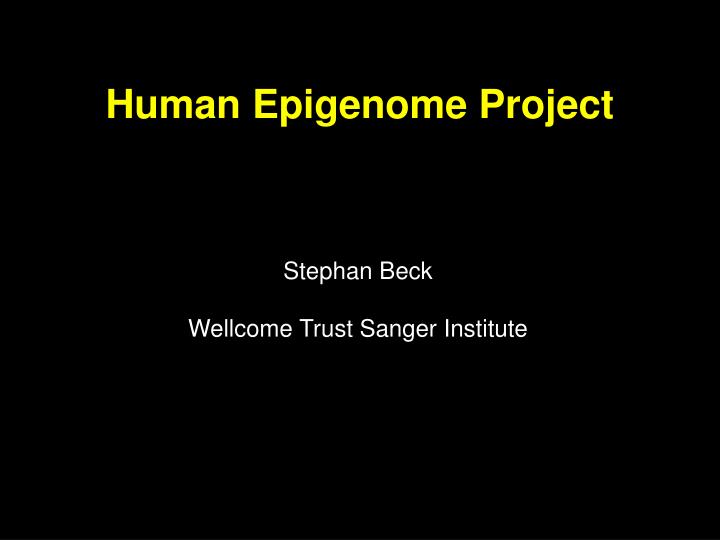 Human Epigenome Project

Stephan Beck

Wellcome Trust Sanger Institute